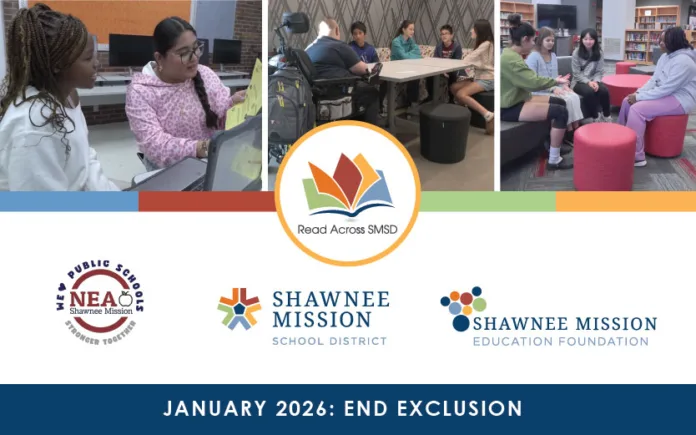 Read Across SMSD

WE ♥ PUBLIC SCHOOLS
NEA
Shawnee Mission
STRONGER TOGETHER

SHAWNEE MISSION
SCHOOL DISTRICT

SHAWNEE MISSION
EDUCATION FOUNDATION

JANUARY 2026: END EXCLUSION